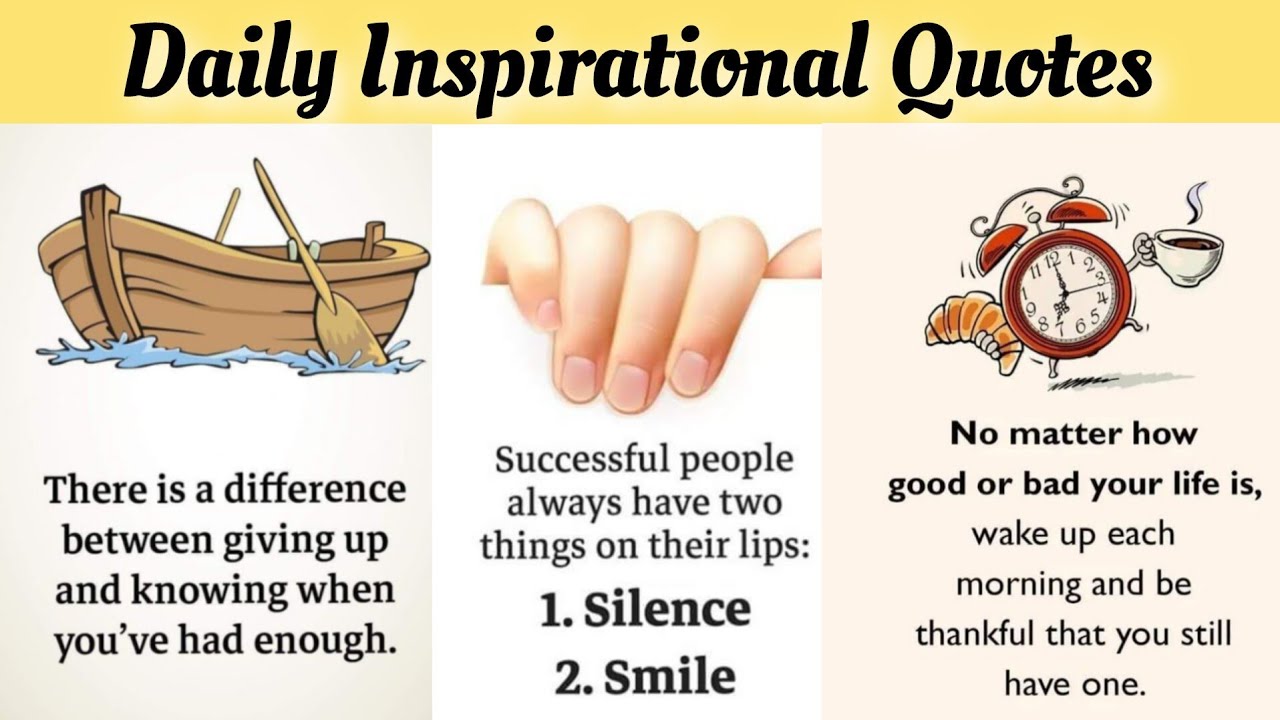 Daily Inspirational Quotes

There is a difference between giving up and knowing when you've had enough.

Successful people always have two things on their lips:
1. Silence
2. Smile

12 1 2 3 4 5 6 7 8 9 10 11

No matter how good or bad your life is, wake up each morning and be thankful that you still have one.